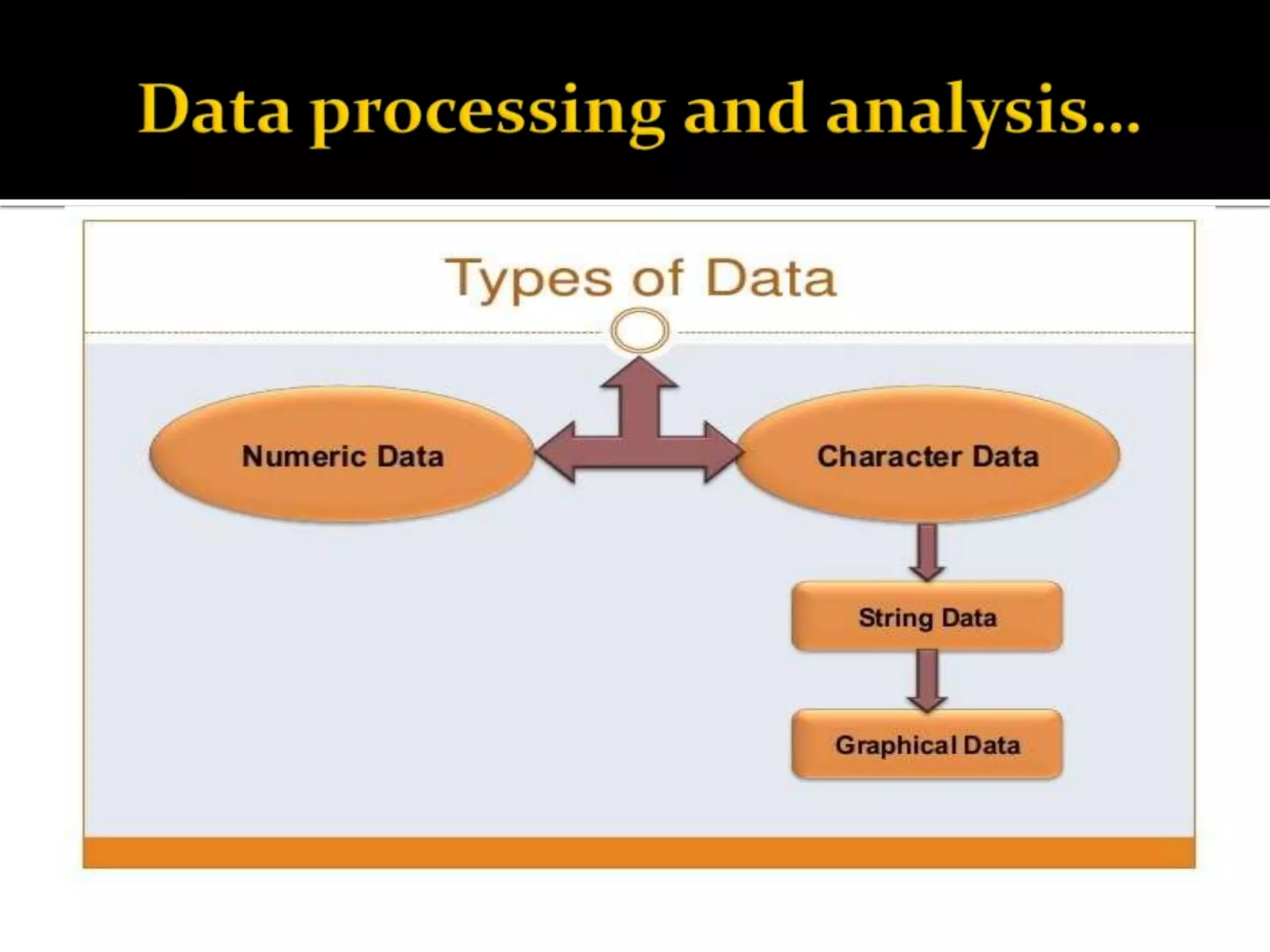 Data processing and analysis...

Types of Data

Numeric Data

Character Data

String Data

Graphical Data